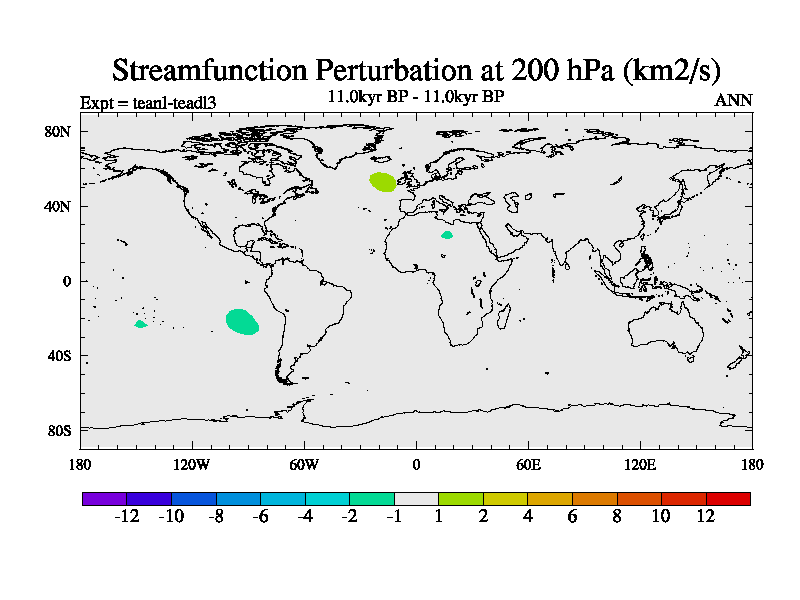 Streamfunction Perturbation at 200 hPa (km2/s)

Expt = teanl-teadl3

11.0kyr BP - 11.0kyr BP

ANN

80N
40N
0
40S
80S

180
120W
60W
0
60E
120E
180

-12 -10 -8 -6 -4 -2 -1 1 2 4 6 8 10 12